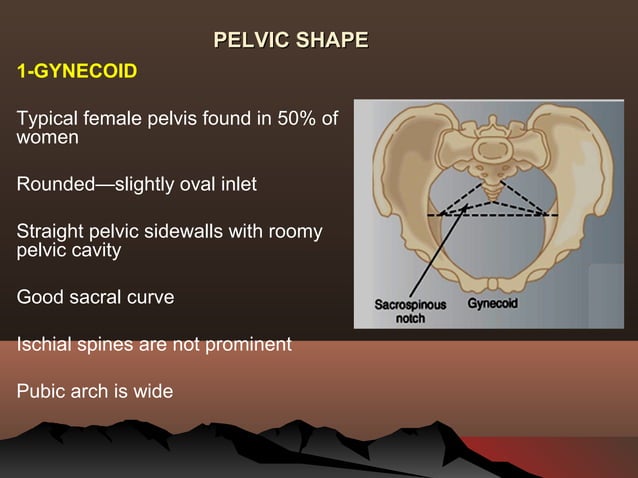 PELVIC SHAPE

1-GYNECOID

Typical female pelvis found in 50% of women

Rounded—slightly oval inlet

Straight pelvic sidewalls with roomy pelvic cavity

Good sacral curve

Ischial spines are not prominent

Pubic arch is wide

Sacrospinous notch

Gynecoid